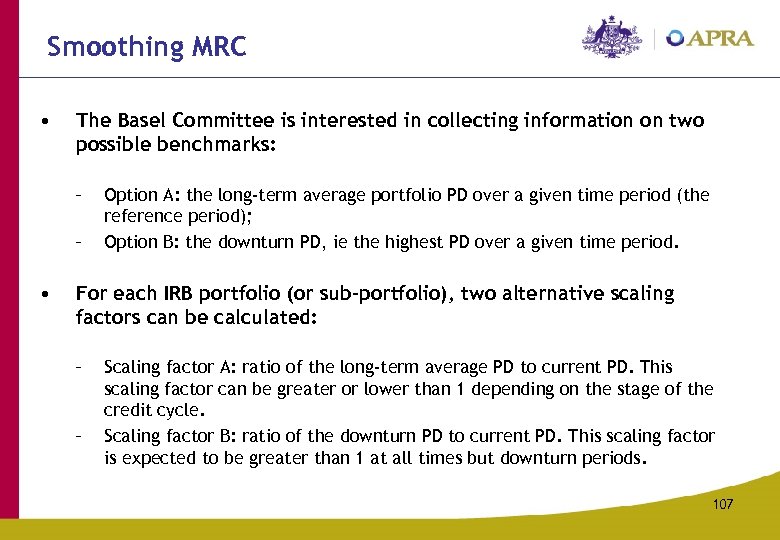 Smoothing MRC

APRA

• The Basel Committee is interested in collecting information on two possible benchmarks:

– Option A: the long-term average portfolio PD over a given time period (the reference period);

– Option B: the downturn PD, ie the highest PD over a given time period.

• For each IRB portfolio (or sub-portfolio), two alternative scaling factors can be calculated:

– Scaling factor A: ratio of the long-term average PD to current PD. This scaling factor can be greater or lower than 1 depending on the stage of the credit cycle.

– Scaling factor B: ratio of the downturn PD to current PD. This scaling factor is expected to be greater than 1 at all times but downturn periods.

107